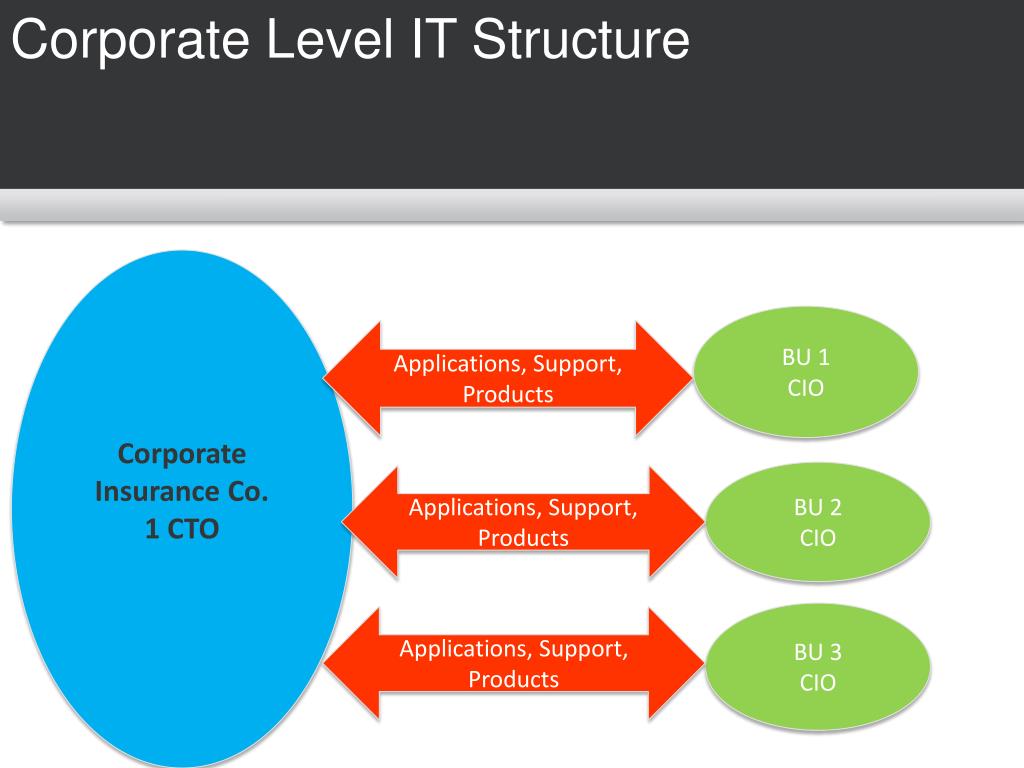 Corporate Level IT Structure

Corporate Insurance Co. 1 CTO

Applications, Support, Products

BU 1 CIO

Applications, Support, Products

BU 2 CIO

Applications, Support, Products

BU 3 CIO